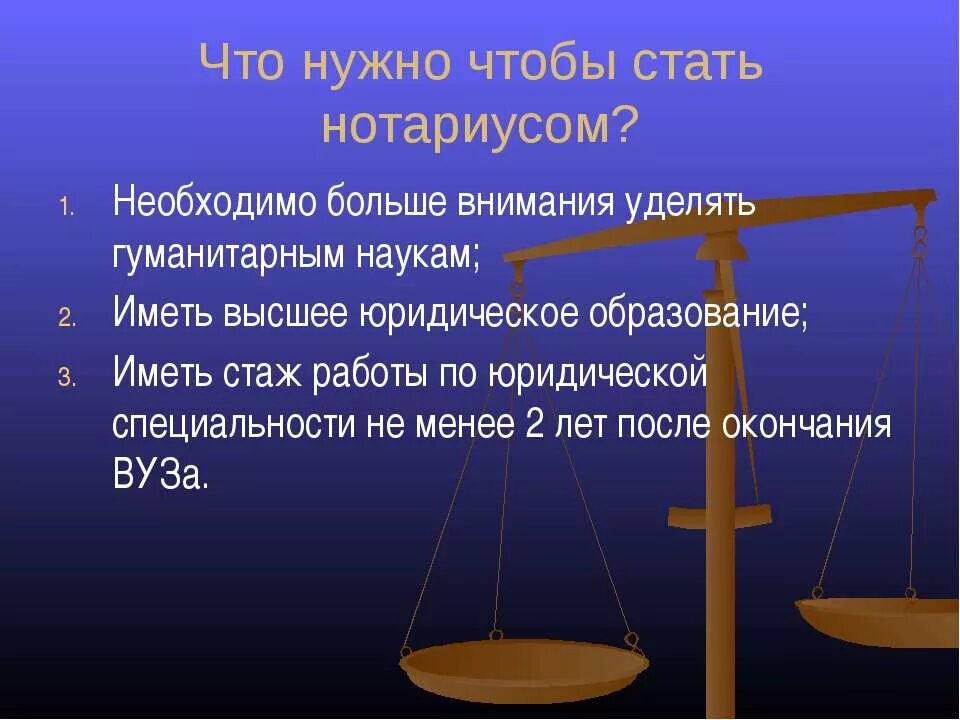 Что нужно чтобы стать нотариусом?

1. Необходимо больше внимания уделять гуманитарным наукам;
2. Иметь высшее юридическое образование;
3. Иметь стаж работы по юридической специальности не менее 2 лет после окончания ВУЗа.